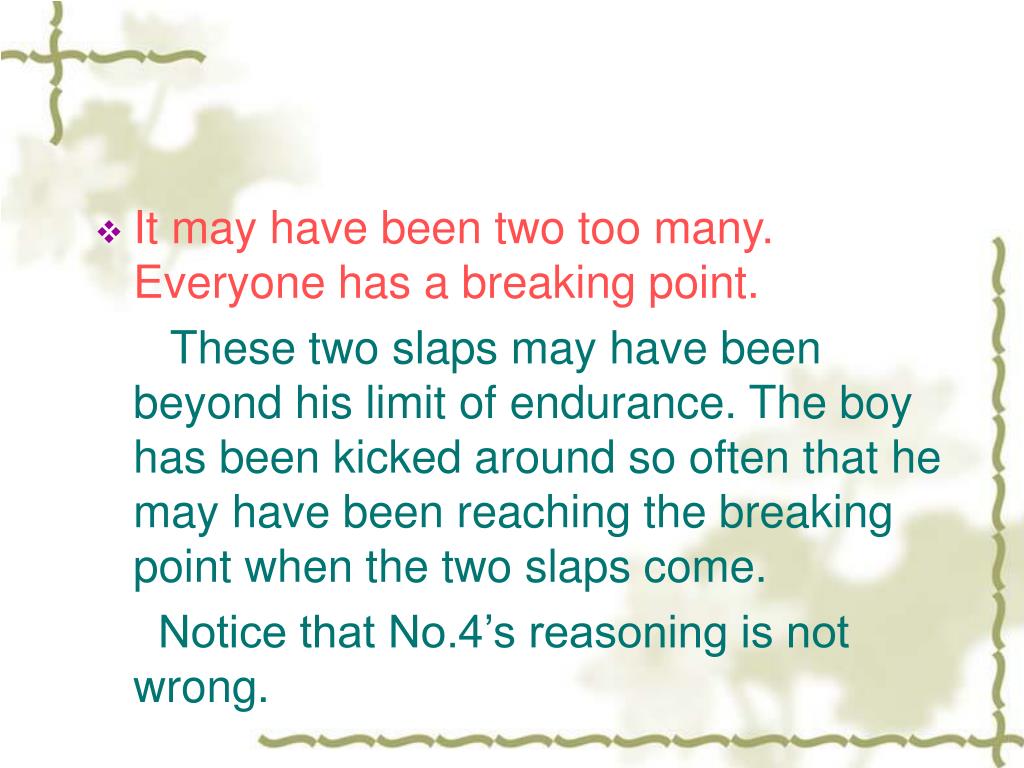 ❖ It may have been two too many. Everyone has a breaking point.

These two slaps may have been beyond his limit of endurance. The boy has been kicked around so often that he may have been reaching the breaking point when the two slaps come.

Notice that No.4’s reasoning is not wrong.